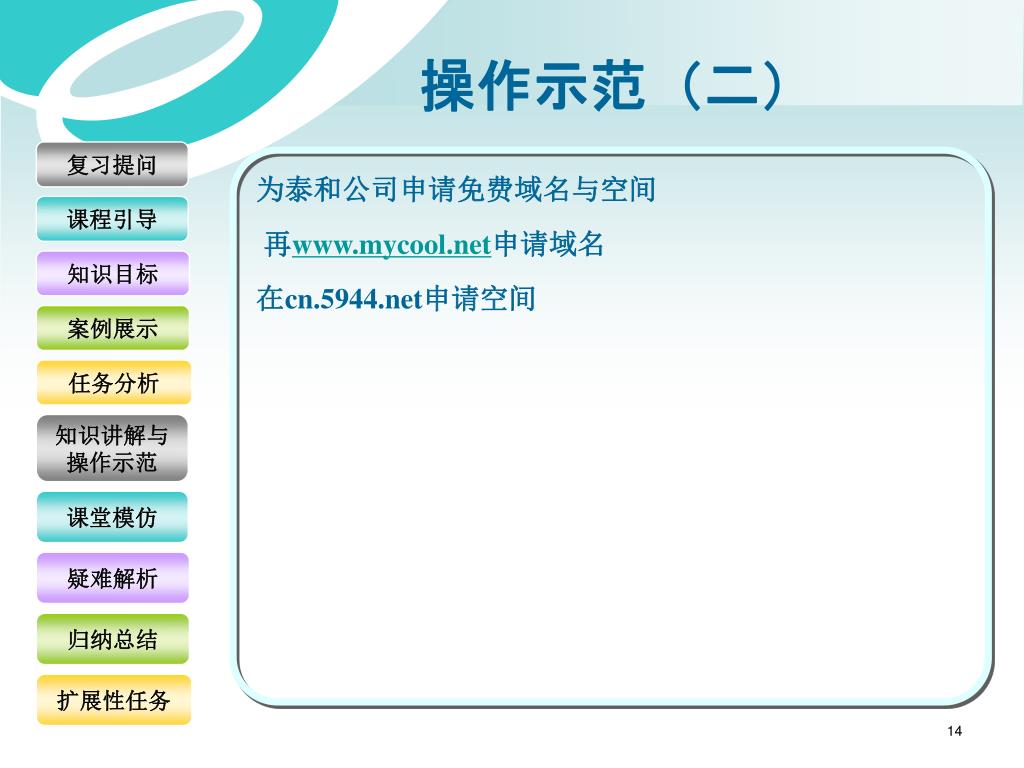 操作示范（二）

复习提问

课程引导

知识目标

案例展示

任务分析

知识讲解与操作示范

课堂模仿

疑难解析

归纳总结

扩展性任务

为泰和公司申请免费域名与空间

再www.mycool.net申请域名

在cn.5944.net申请空间

14